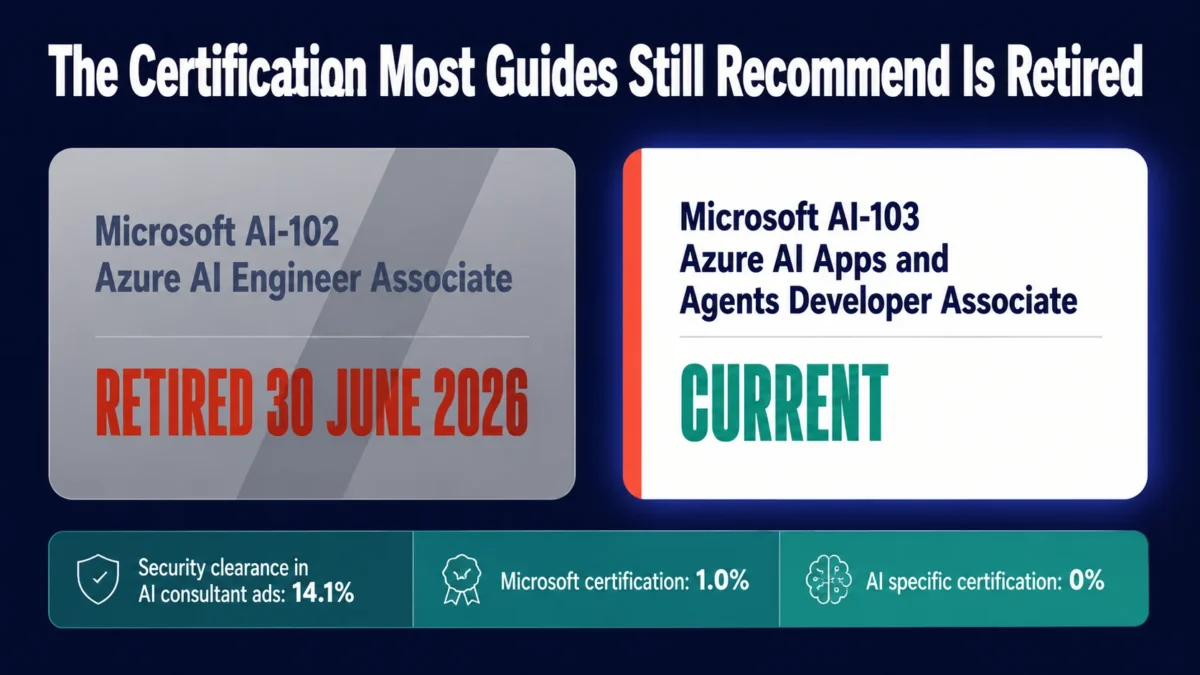 The Certification Most Guides Still Recommend Is Retired

Microsoft AI-102
Azure AI Engineer Associate

RETIRED 30 JUNE 2026

Microsoft AI-103
Azure AI Apps and
Agents Developer Associate

CURRENT

Security clearance in AI consultant ads: 14.1%

Microsoft certification: 1.0%

AI specific certification: 0%